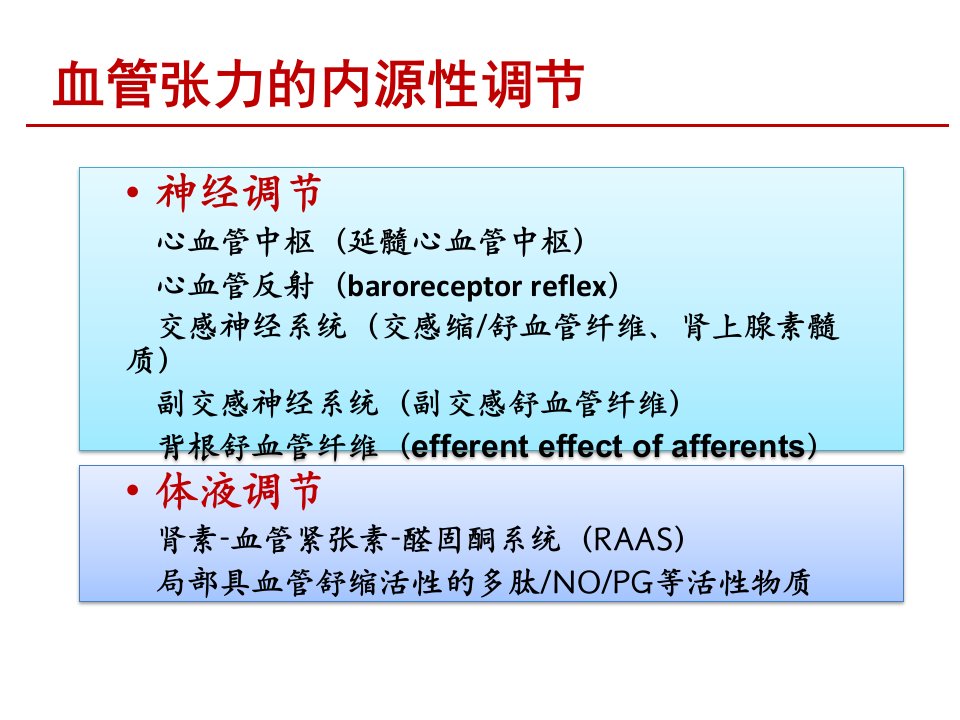 血管张力的内源性调节

• 神经调节
心血管中枢（延髓心血管中枢）
心血管反射（baroreceptor reflex）
交感神经系统（交感缩/舒血管纤维、肾上腺素髓质）
副交感神经系统（副交感舒血管纤维）
背根舒血管纤维（efferent effect of afferents）

• 体液调节
肾素-血管紧张素-醛固酮系统（RAAS）
局部具血管舒缩活性的多肽/NO/PG等活性物质